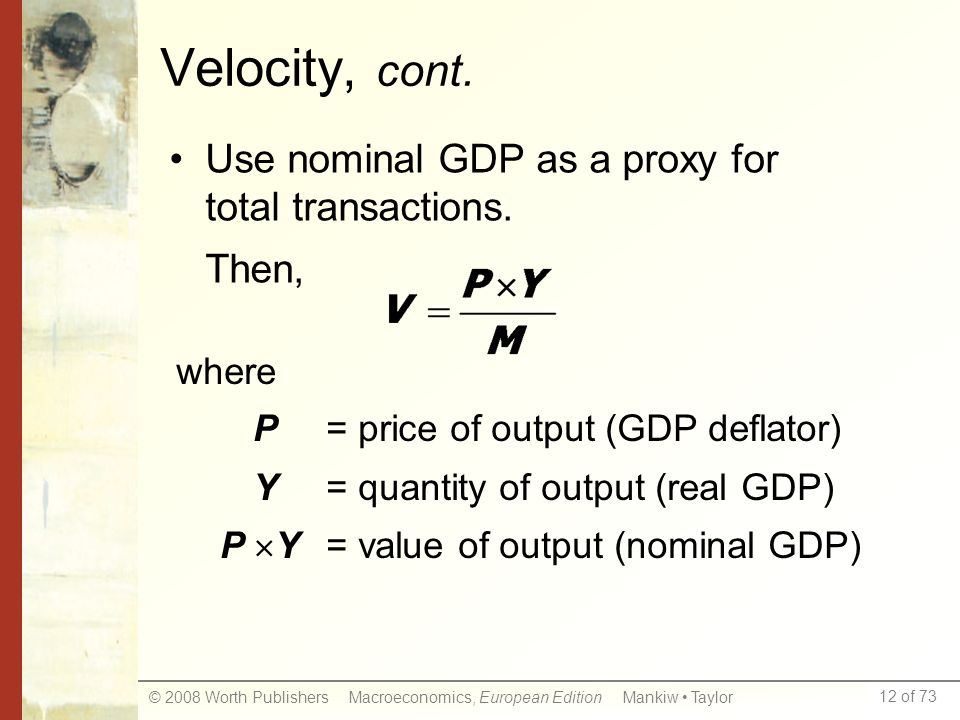 Velocity, cont.

• Use nominal GDP as a proxy for total transactions.

Then, $V = \frac{P \times Y}{M}$

where

$P$ = price of output (GDP deflator)

$Y$ = quantity of output (real GDP)

$P \times Y$ = value of output (nominal GDP)

© 2008 Worth Publishers Macroeconomics, European Edition Mankiw • Taylor 12 of 73